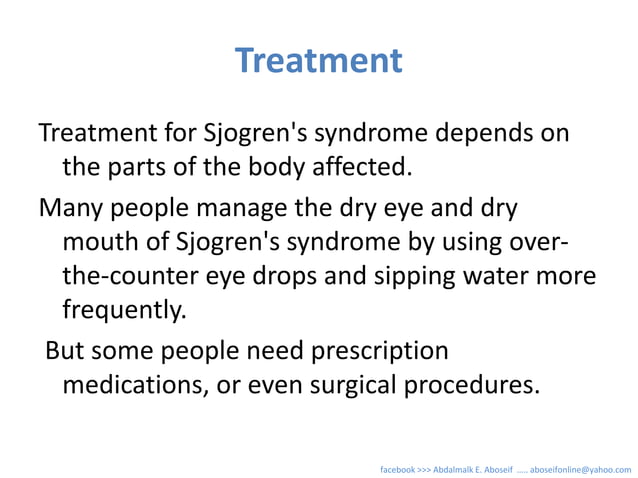 Treatment

Treatment for Sjogren's syndrome depends on the parts of the body affected.

Many people manage the dry eye and dry mouth of Sjogren's syndrome by using over-the-counter eye drops and sipping water more frequently.

But some people need prescription medications, or even surgical procedures.

facebook >>> Abdalmalk E. Aboseif ..... aboseifonline@yahoo.com